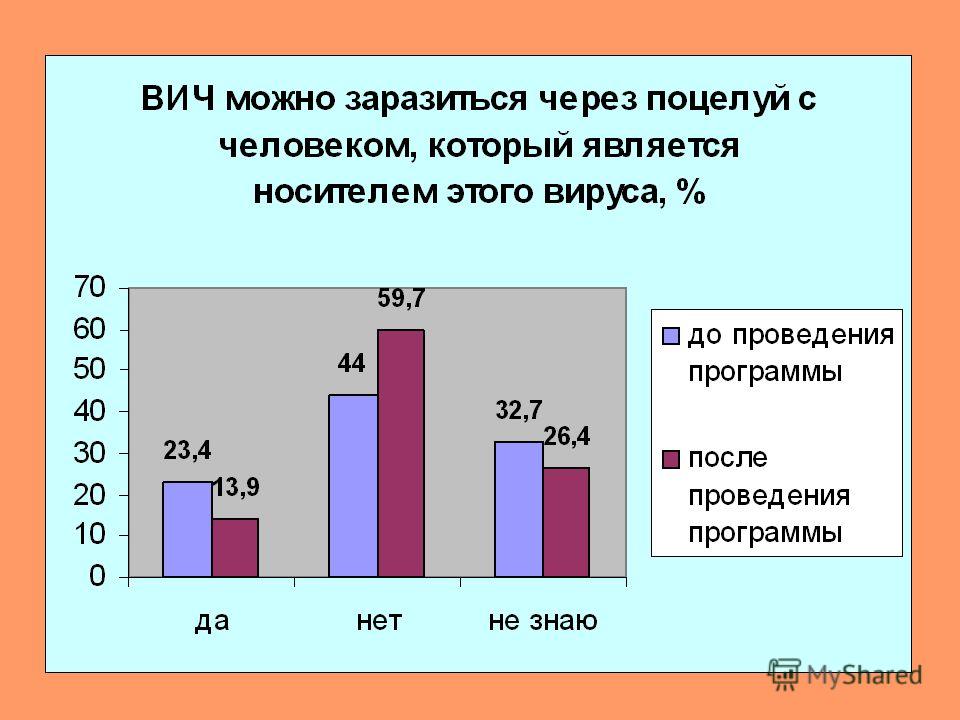 ВИЧ можно заразиться через поцелуй с человеком, который является носителем этого вируса, %

70
60
50
40
30
20
10
0

23,4
13,9
44
59,7
32,7
26,4

да
нет
не знаю

до проведения программы
после проведения программы

MyShared